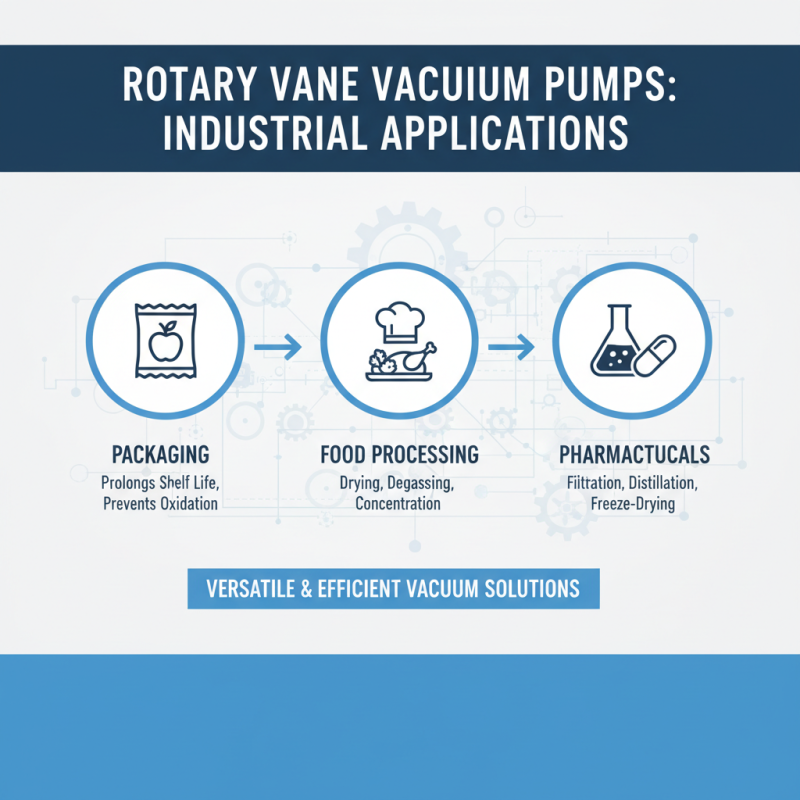 ROTARY VANE VACUIUM PUMPS: INDUSTRIAL APPLICATIONS

PACKAGING
Prolongs Shelf Life, Prevents Oxidation

FOOD PROCESSING
Drying, Degassing, Concentration

PHARMACTUCALS
Filtration, Distillation, Freeze-Drying

VERSATILE & EFFICIENT VACUUM SOLUTIONS